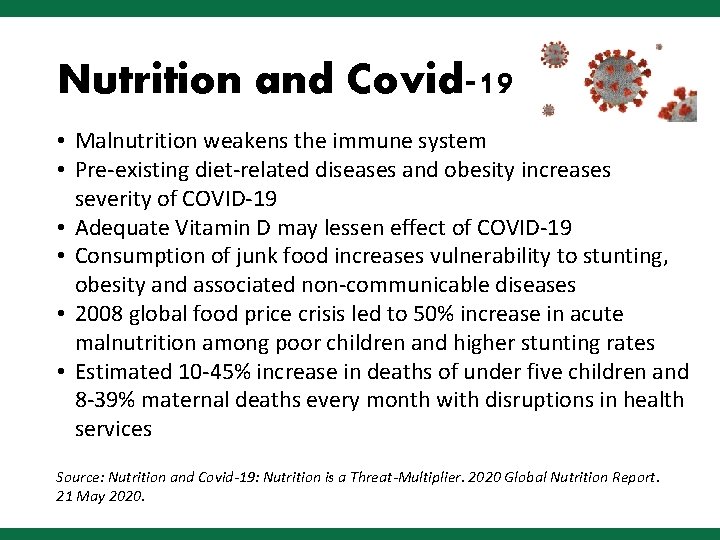 Nutrition and Covid-19

• Malnutrition weakens the immune system
• Pre-existing diet-related diseases and obesity increases severity of COVID-19
• Adequate Vitamin D may lessen effect of COVID-19
• Consumption of junk food increases vulnerability to stunting, obesity and associated non-communicable diseases
• 2008 global food price crisis led to 50% increase in acute malnutrition among poor children and higher stunting rates
• Estimated 10-45% increase in deaths of under five children and 8-39% maternal deaths every month with disruptions in health services

Source: Nutrition and Covid-19: Nutrition is a Threat-Multiplier. 2020 Global Nutrition Report. 21 May 2020.